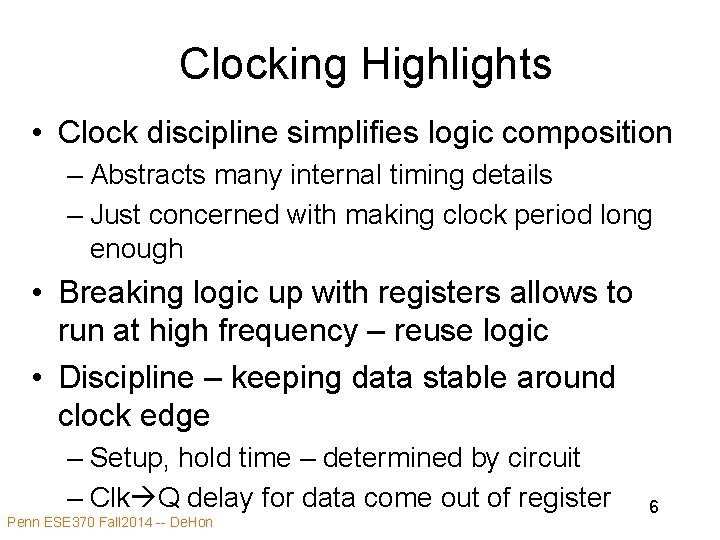 Clocking Highlights

• Clock discipline simplifies logic composition
 – Abstracts many internal timing details
 – Just concerned with making clock period long enough

• Breaking logic up with registers allows to run at high frequency – reuse logic

• Discipline – keeping data stable around clock edge
 – Setup, hold time – determined by circuit
 – Clk→Q delay for data come out of register

6

Penn ESE370 Fall2014 -- DeHon